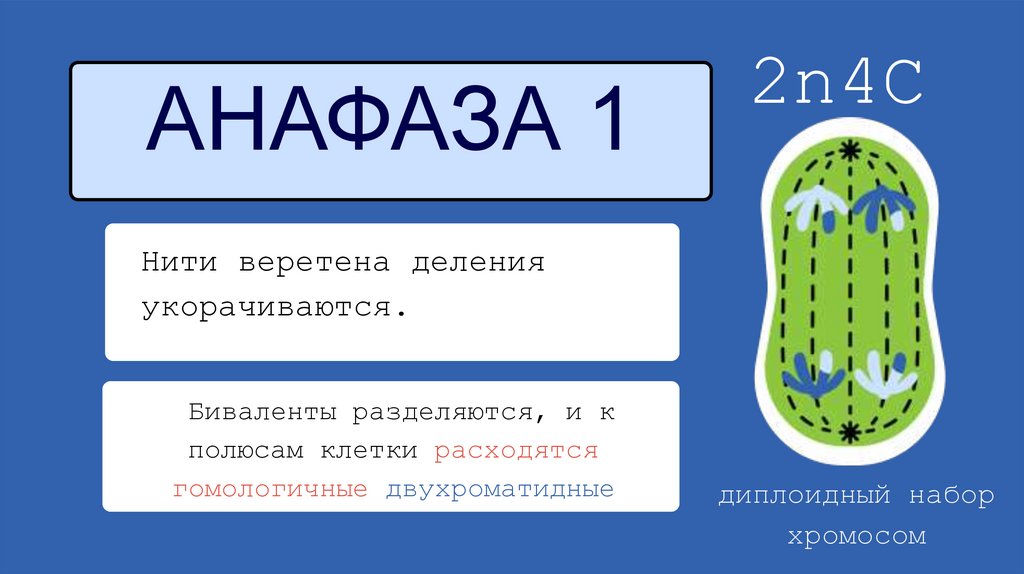 АНАФАЗА 1

2n4C

Нити веретена деления укорачиваются.

Биваленты разделяются, и к полюсам клетки расходятся гомологичные двухроматидные

диплоидный набор хромосом